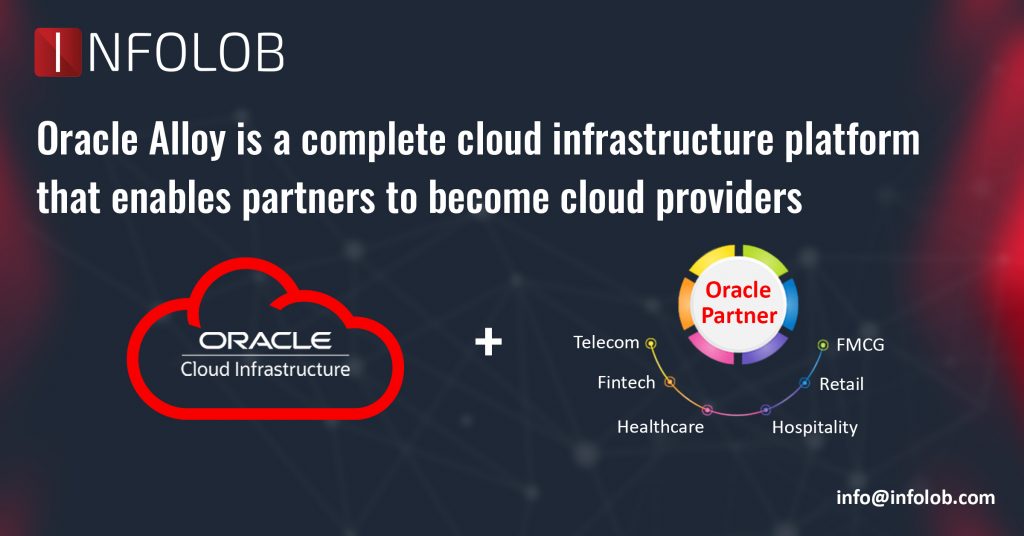 INFOLOB

Oracle Alloy is a complete cloud infrastructure platform that enables partners to become cloud providers

ORACLE
Cloud Infrastructure

+

Oracle Partner

Telecom
Fintech
Healthcare
Hospitality
Retail
FMCG

info@infolob.com